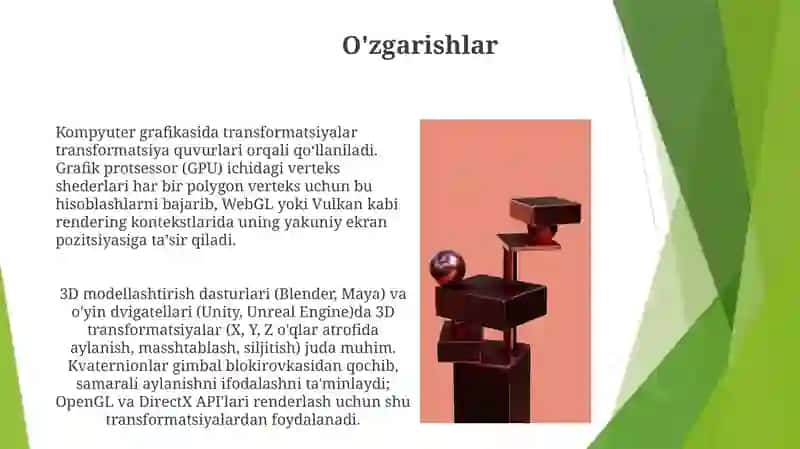 O'zgarishlar

Kompyuter grafikasida transformatsiyalar transformatsiya quvurlari orqali qo'llaniladi. Grafik protsessor (GPU) ichidagi verteks shederlari har bir polygon verteks uchun bu hisoblashlarni bajarib, WebGL yoki Vulkan kabi rendering kontekstlarida uning yakuniy ekran pozitsiyasiga ta'sir qiladi.

3D modellashtirish dasturlari (Blender, Maya) va o'yin dvigatellari (Unity, Unreal Engine)da 3D transformatsiyalar (X, Y, Z o'qlar atrofida aylanish, masshtablash, siljitish) juda muhim. Kvaternionlar gimbal blokirovkasidan qochib, samarali aylanishni ifodalashni ta'minlaydi; OpenGL va DirectX API'lari renderlash uchun shu transformatsiyalardan foydalanadi.